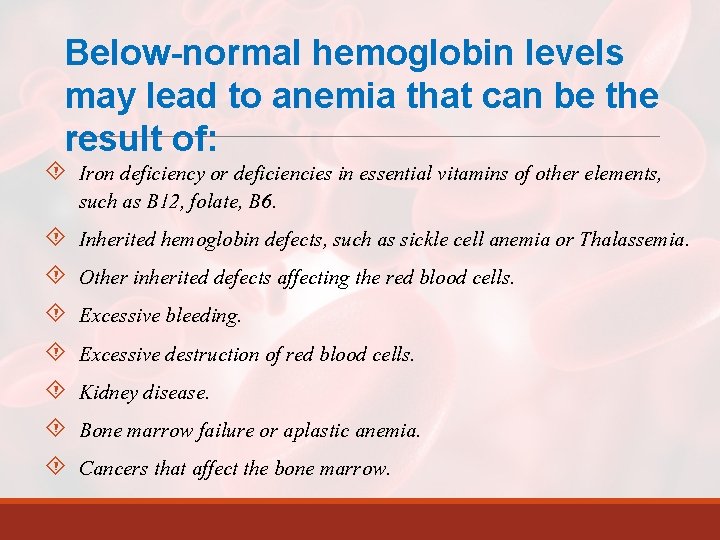 Below-normal hemoglobin levels may lead to anemia that can be the result of:

Iron deficiency or deficiencies in essential vitamins of other elements, such as B12, folate, B6.

Inherited hemoglobin defects, such as sickle cell anemia or Thalassemia.

Other inherited defects affecting the red blood cells.

Excessive bleeding.

Excessive destruction of red blood cells.

Kidney disease.

Bone marrow failure or aplastic anemia.

Cancers that affect the bone marrow.